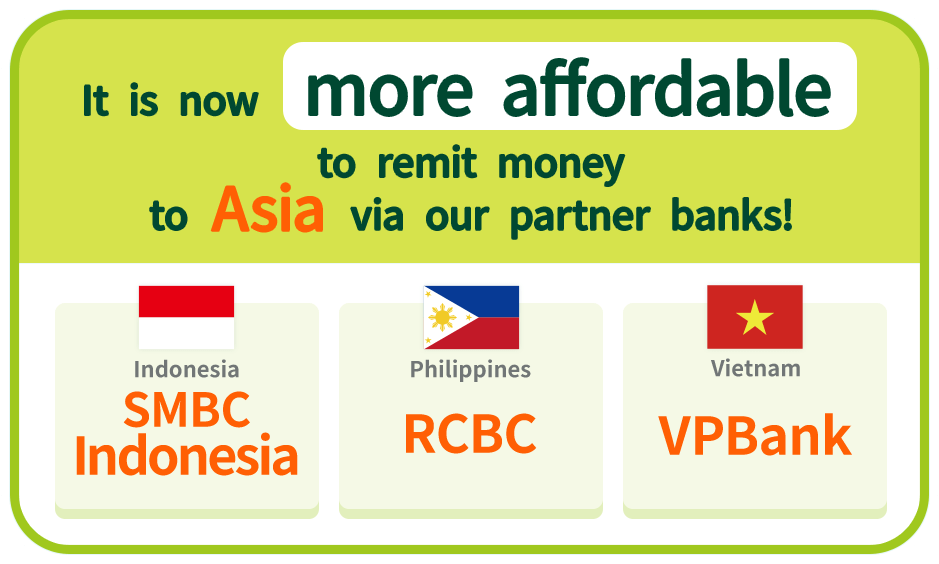 It is now more affordable to remit money to Asia via our partner banks!

Indonesia
SMBC Indonesia

Philippines
RCBC

Vietnam
VPBank